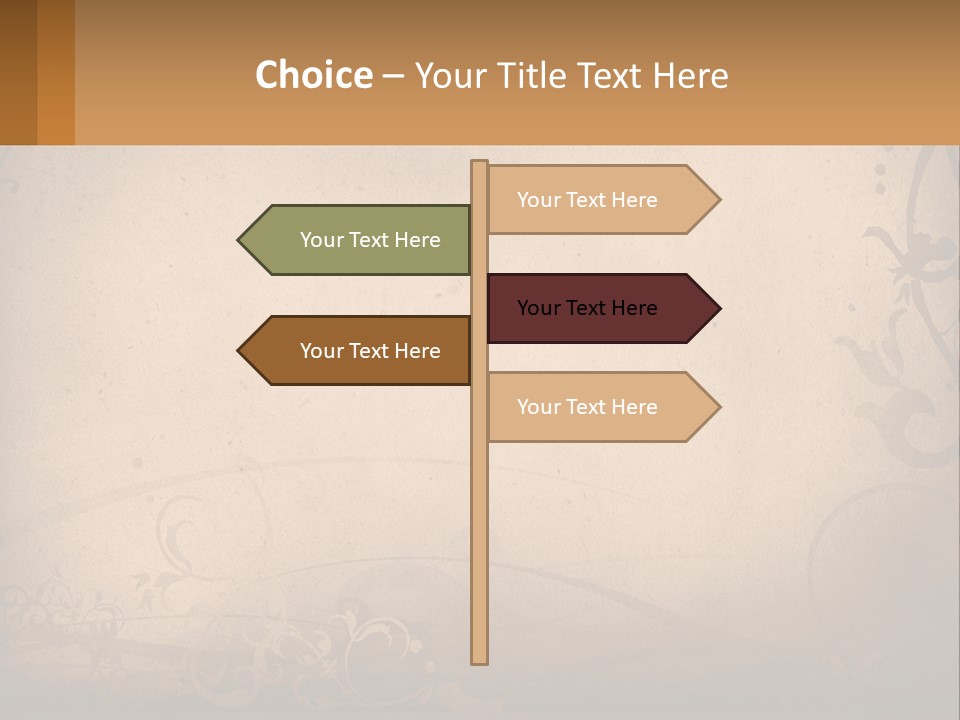 Choice – Your Title Text Here

Your Text Here

Your Text Here

Your Text Here

Your Text Here

Your Text Here